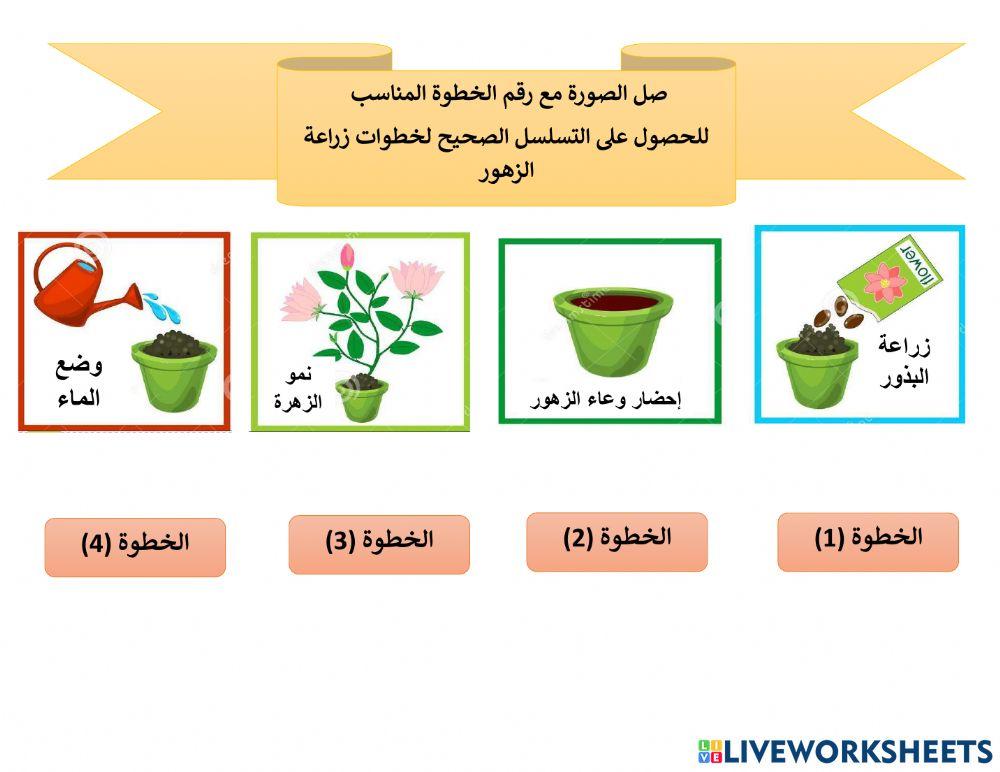 صل الصورة مع رقم الخطوة المناسب
للحصول على التسلسل الصحيح لخطوات زراعة الزهور

flower
زراعة البذور

إحضار وعاء الزهور

نمو الزهرة

وضع الماء

الخطوة (1)

الخطوة (2)

الخطوة (3)

الخطوة (4)

LIVEWORKSHEETS